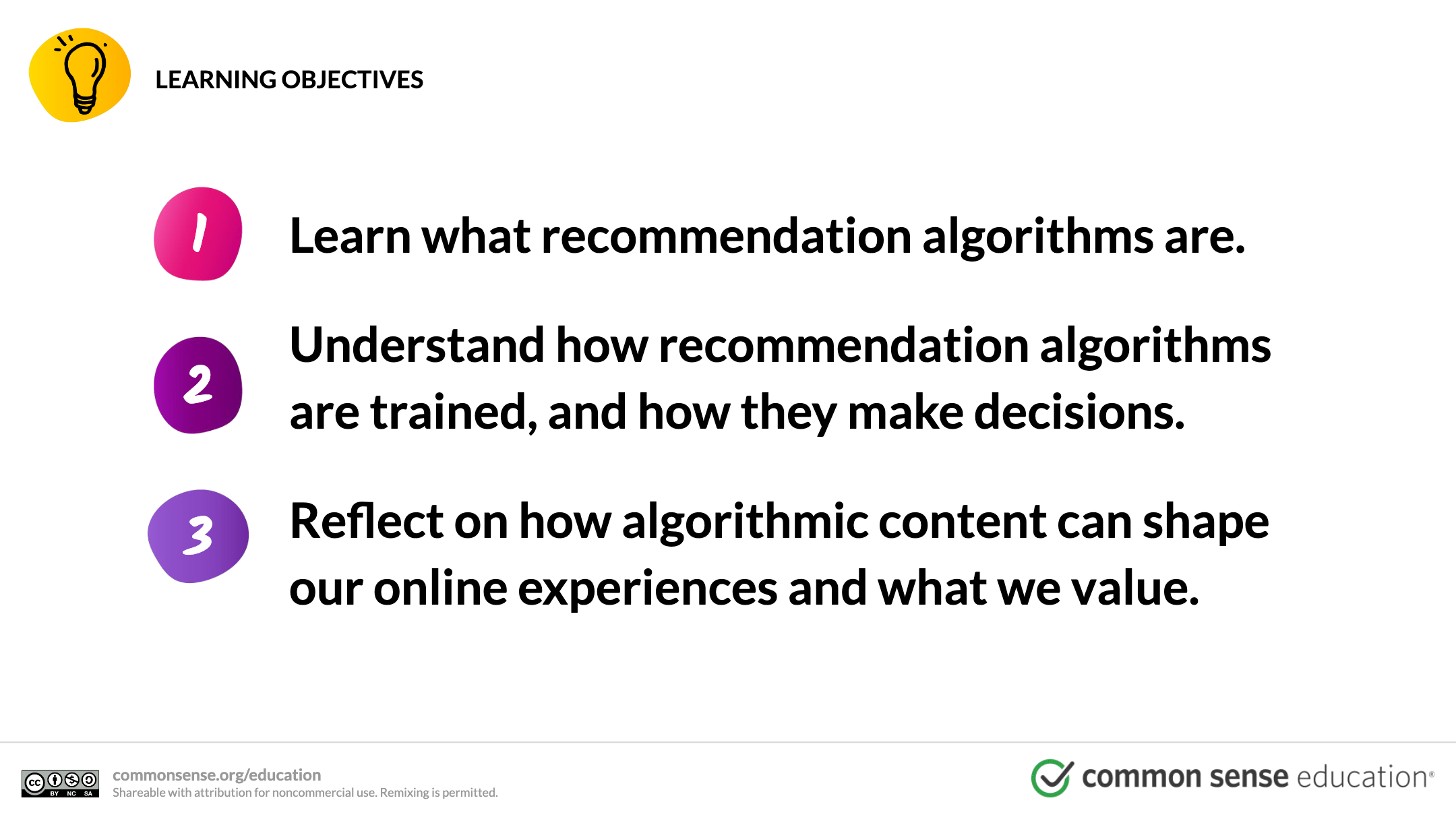 LEARNING OBJECTIVES

1 Learn what recommendation algorithms are.

2 Understand how recommendation algorithms are trained, and how they make decisions.

3 Reflect on how algorithmic content can shape our online experiences and what we value.

cc BY NC SA

commonsense.org/education
Shareable with attribution for noncommercial use. Remixing is permitted.

common sense education®